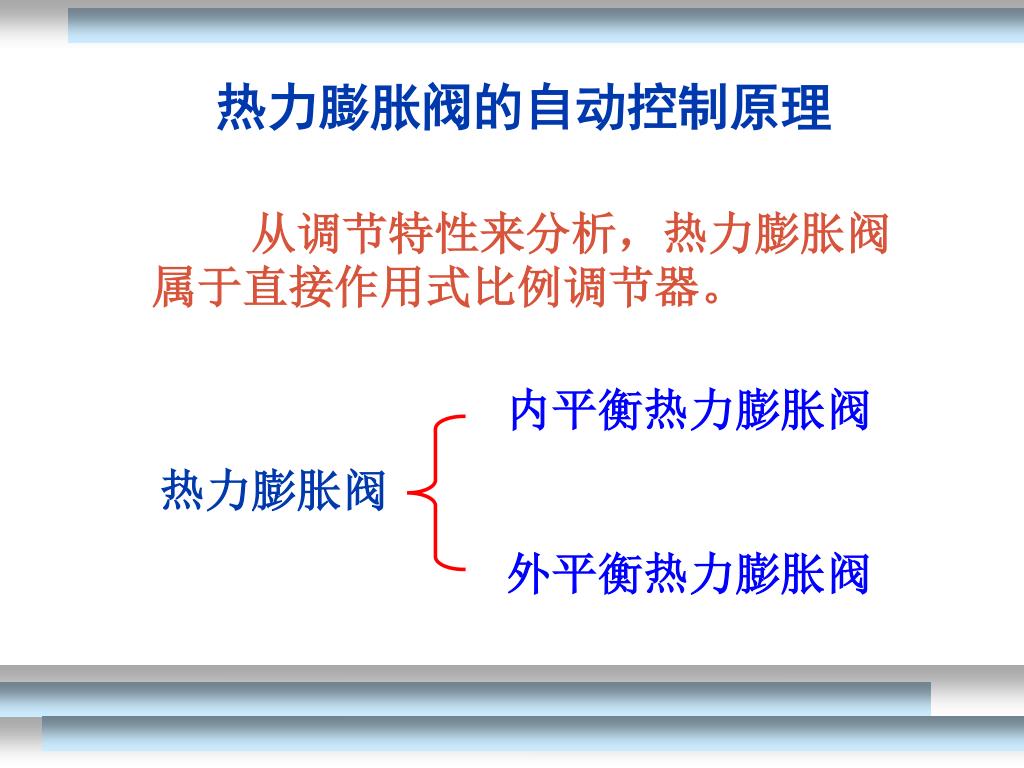 热力膨胀阀的自动控制原理

从调节特性来分析，热力膨胀阀属于直接作用式比例调节器。

热力膨胀阀

内平衡热力膨胀阀

外平衡热力膨胀阀